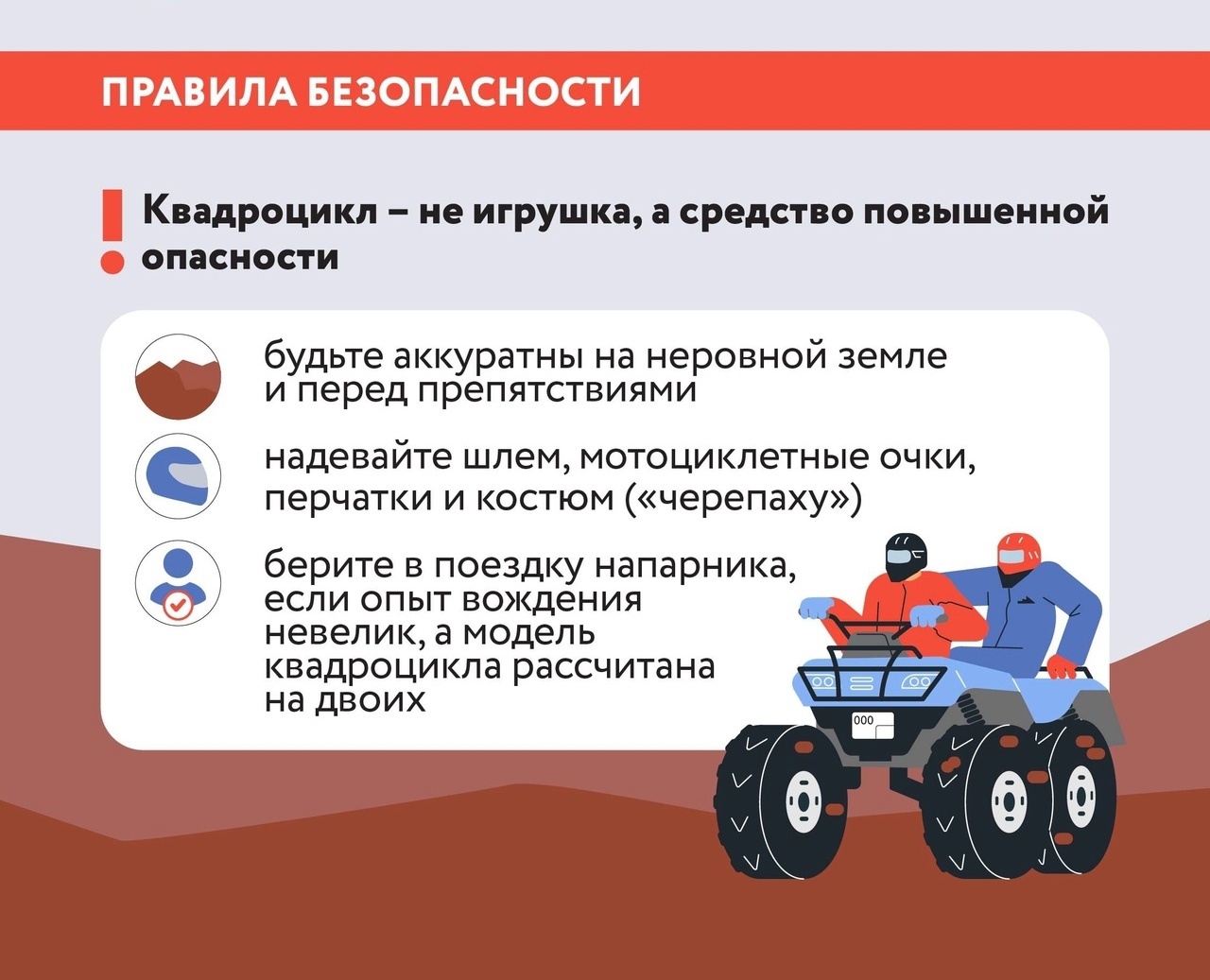 ПРАВИЛА БЕЗОПАСНОСТИ

Квадроцикл – не игрушка, а средство повышенной опасности

будьте аккуратны на неровной земле и перед препятствиями

надевайте шлем, мотоциклетные очки, перчатки и костюм («черепаху»)

берите в поездку напарника, если опыт вождения невелик, а модель квадроцикла рассчитана на двоих

000